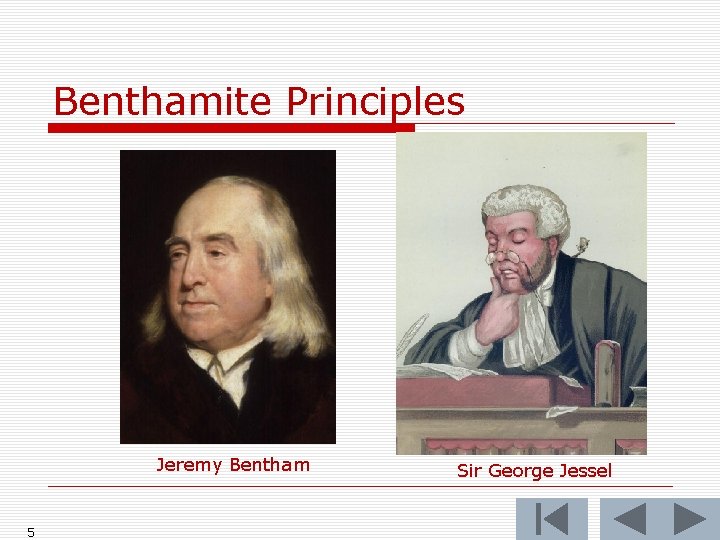 Benthamite Principles

Jeremy Bentham

Sir George Jessel

5